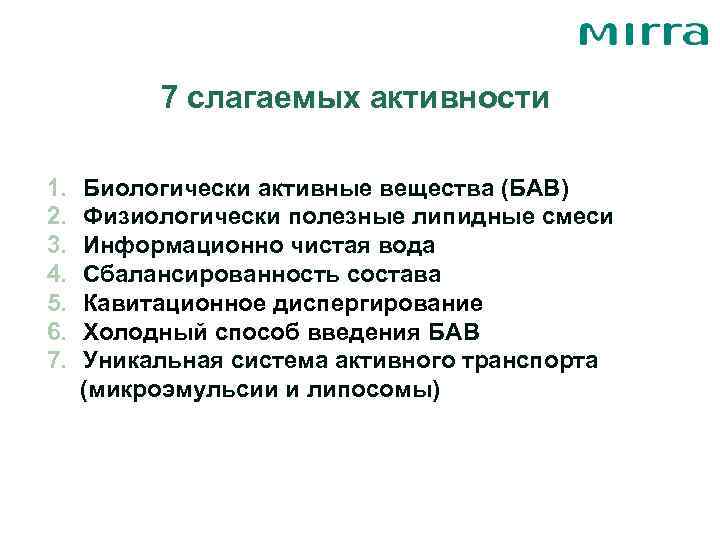 mirra

7 слагаемых активности

1. Биологически активные вещества (БАВ)
2. Физиологически полезные липидные смеси
3. Информационно чистая вода
4. Сбалансированность состава
5. Кавитационное диспергирование
6. Холодный способ введения БАВ
7. Уникальная система активного транспорта (микроэмульсии и липосомы)